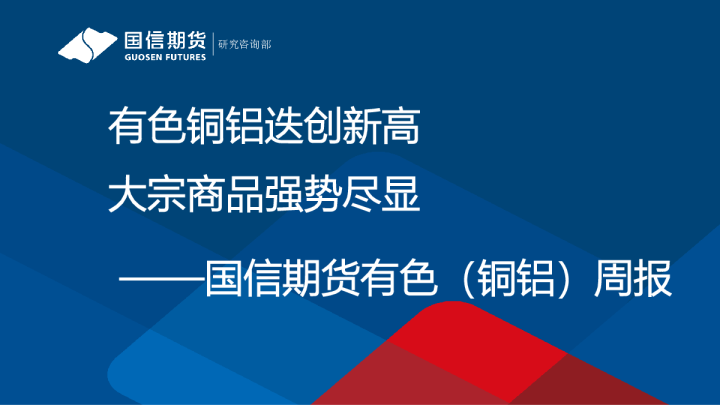 国信期货
GUOSEN FUTURES
研究咨询部

有色铜铝迭创新高
大宗商品强势尽显

——国信期货有色（铜铝）周报